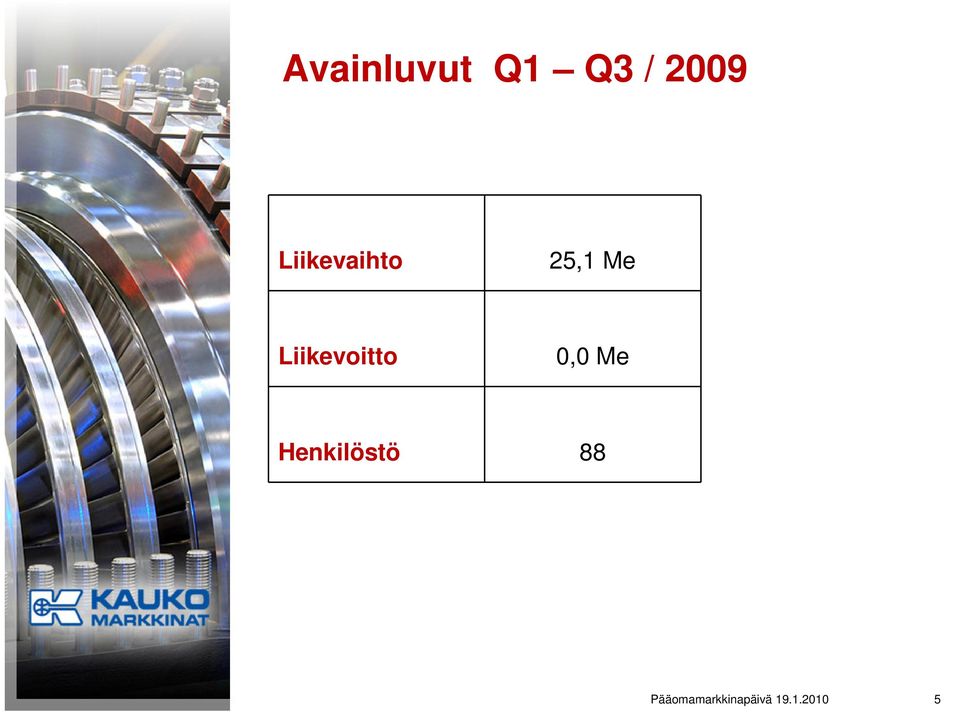 Avainluvut Q1 – Q3 / 2009

| Liikevaihto | 25,1 Me |
|---|---|
| Liikevoitto | 0,0 Me |
| Henkilöstö | 88 |

KAUKO MARKKINAT

Pääomamarkkinapäivä 19.1.2010

5